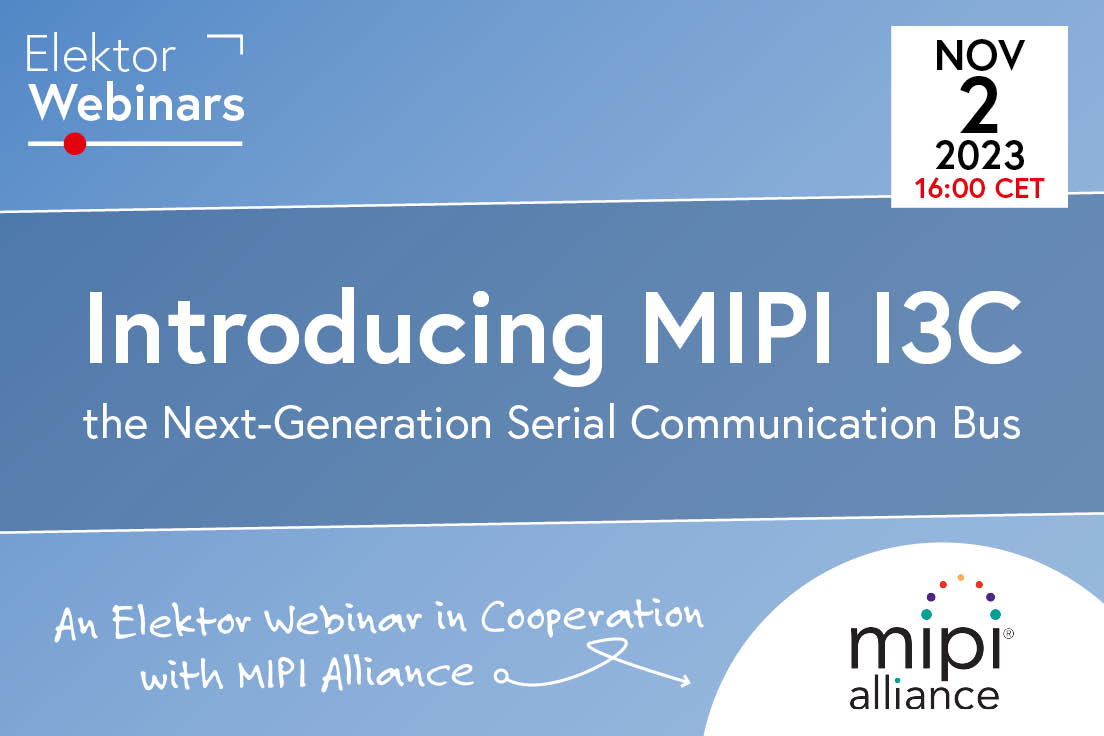 Elektor Webinars

NOV
2
2023
16:00 CET

Introducing MIPI I3C
the Next-Generation Serial Communication Bus

An Elektor Webinar in Cooperation with MIPI Alliance

mipi®
alliance